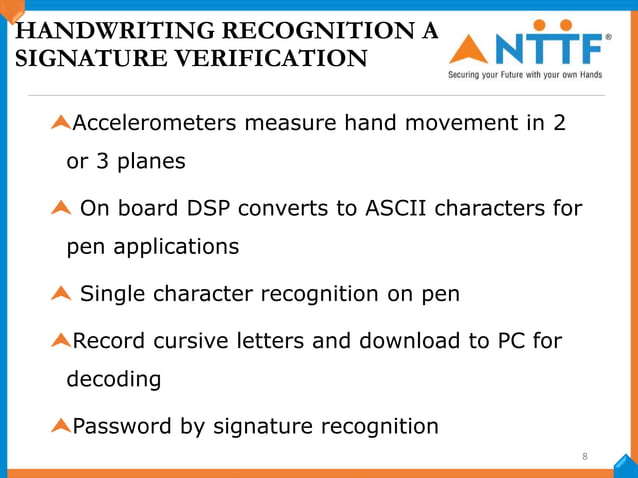 HANDWRITING RECOGNITION A SIGNATURE VERIFICATION

NTTF®
Securing your Future with your own Hands

Accelerometers measure hand movement in 2 or 3 planes

On board DSP converts to ASCII characters for pen applications

Single character recognition on pen

Record cursive letters and download to PC for decoding

Password by signature recognition

8